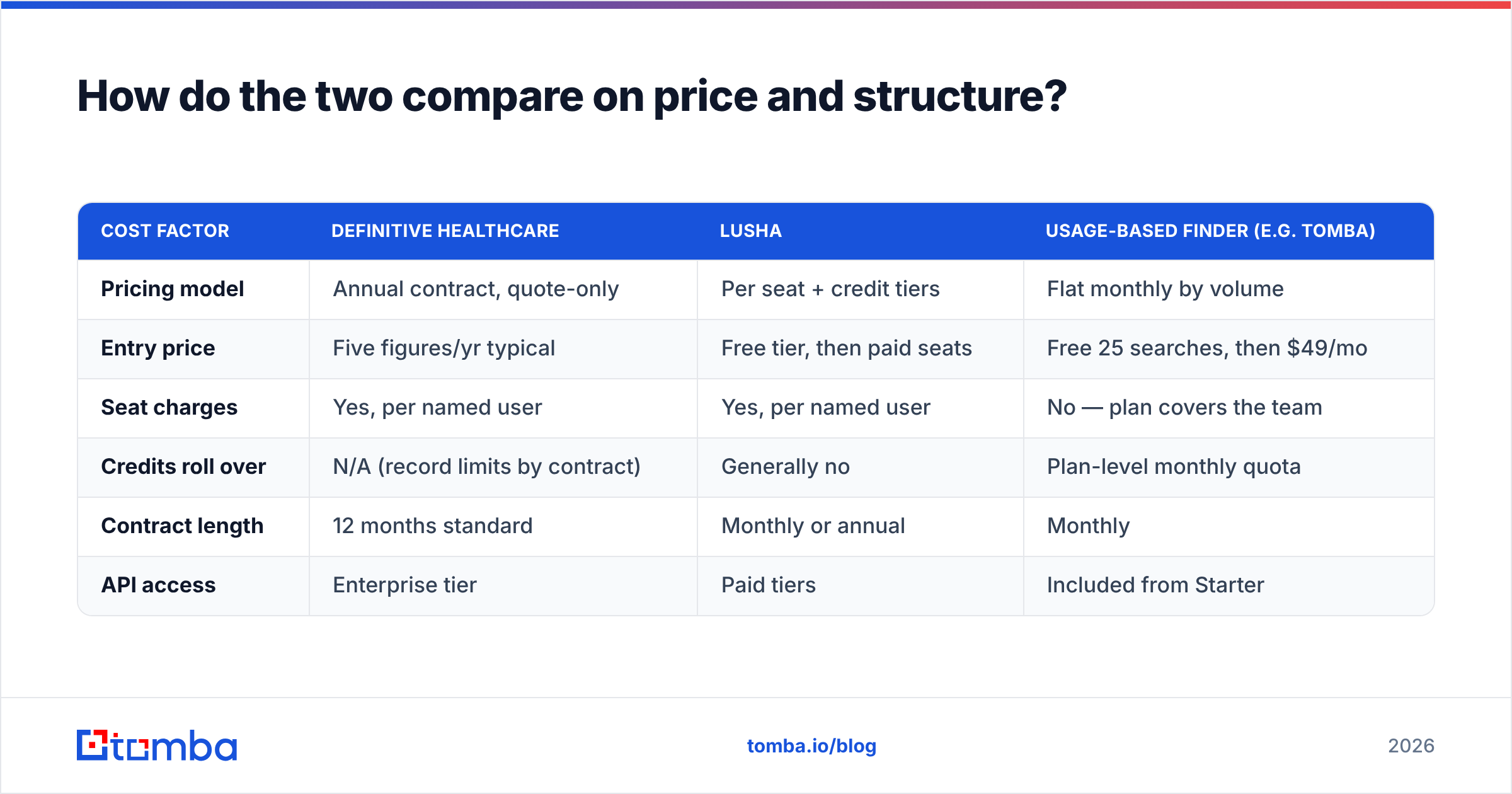 How do the two compare on price and structure?

| COST FACTOR | DEFINITIVE HEALTHCARE | LUSHA | USAGE-BASED FINDER (E.G. TOMBA) |
|---|---|---|---|
| Pricing model | Annual contract, quote-only | Per seat + credit tiers | Flat monthly by volume |
| Entry price | Five figures/yr typical | Free tier, then paid seats | Free 25 searches, then \$49/mo |
| Seat charges | Yes, per named user | Yes, per named user | No — plan covers the team |
| Credits roll over | N/A (record limits by contract) | Generally no | Plan-level monthly quota |
| Contract length | 12 months standard | Monthly or annual | Monthly |
| API access | Enterprise tier | Paid tiers | Included from Starter |

tomba

tomba.io/blog

2026